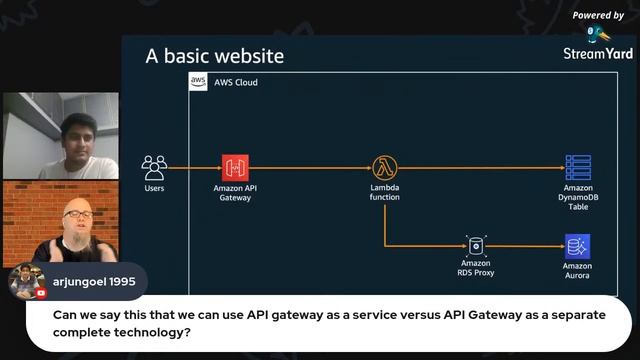 Powered by
StreamYard

A basic website

aws AWS Cloud

Users

Amazon API Gateway

Lambda function

Amazon DynamoDB Table

Amazon RDS Proxy

Amazon Aurora

arjungoel 1995

Can we say this that we can use API gateway as a service versus API Gateway as a separate complete technology?